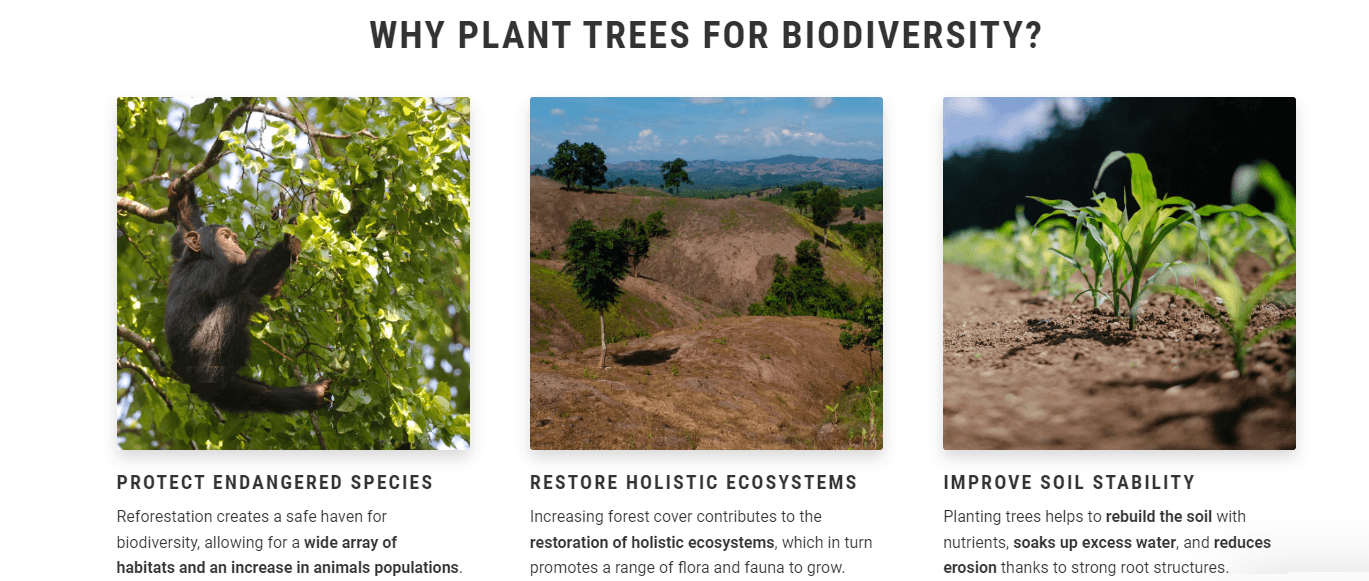 WHY PLANT TREES FOR BIODIVERSITY?

PROTECT ENDANGERED SPECIES

Reforestation creates a safe haven for biodiversity, allowing for a wide array of habitats and an increase in animals populations.

RESTORE HOLISTIC ECOSYSTEMS

Increasing forest cover contributes to the restoration of holistic ecosystems, which in turn promotes a range of flora and fauna to grow.

IMPROVE SOIL STABILITY

Planting trees helps to rebuild the soil with nutrients, soaks up excess water, and reduces erosion thanks to strong root structures.